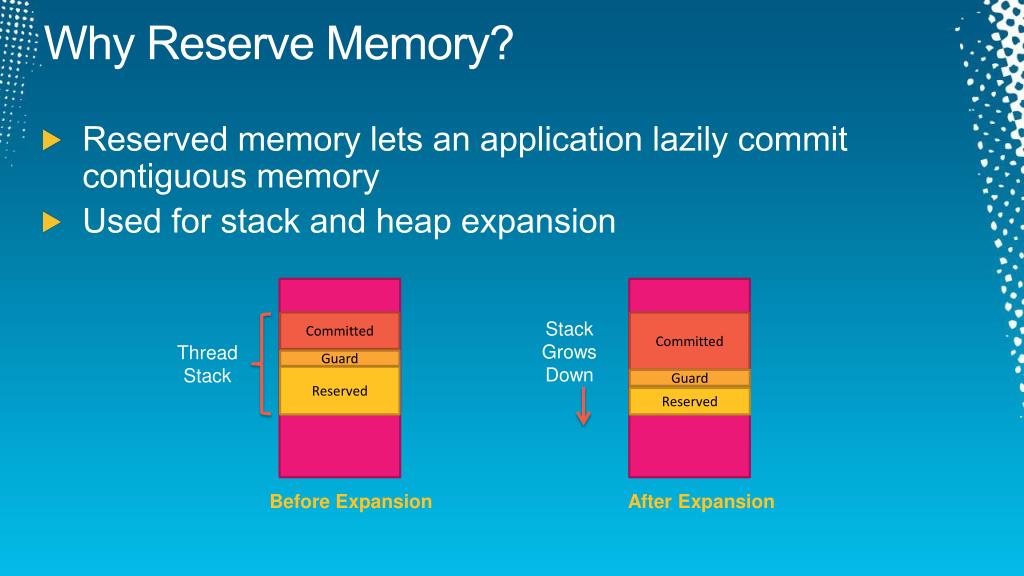 Why Reserve Memory?

Reserved memory lets an application lazily commit contiguous memory

Used for stack and heap expansion

Thread Stack

Committed

Guard

Reserved

Before Expansion

Stack Grows Down

Committed

Guard

Reserved

After Expansion